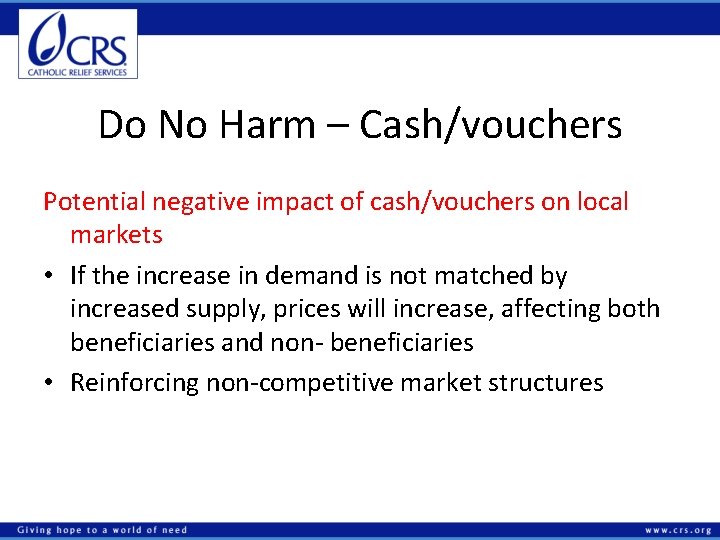 CRS
CATHOLIC RELIEF SERVICES

Do No Harm – Cash/vouchers

Potential negative impact of cash/vouchers on local markets

• If the increase in demand is not matched by increased supply, prices will increase, affecting both beneficiaries and non- beneficiaries
• Reinforcing non-competitive market structures

Giving hope to a world of need

www.crs.org